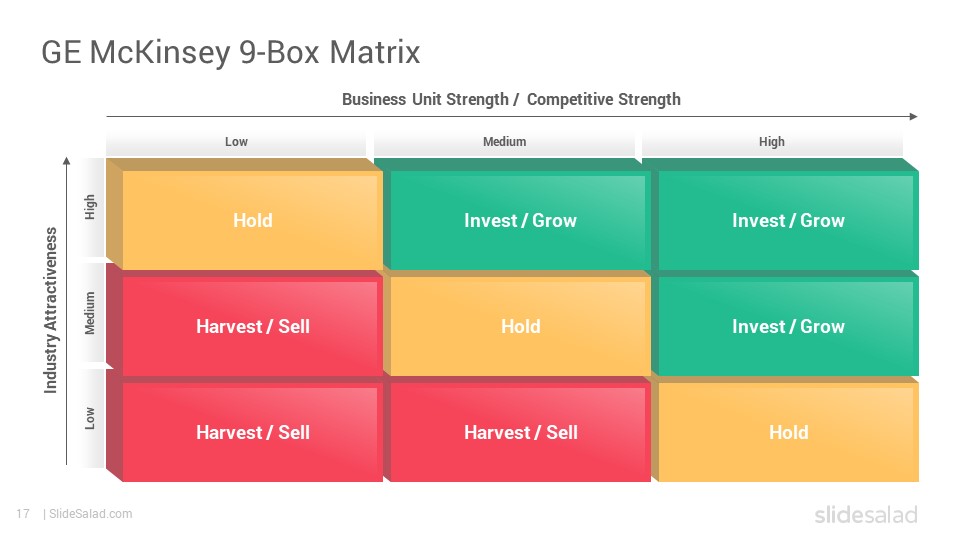 GE McKinsey 9-Box Matrix

Business Unit Strength / Competitive Strength

Industry Attractiveness

| | Low | Medium | High |
|---|---|---|---|
| High | Hold | Invest / Grow | Invest / Grow |
| Medium | Harvest / Sell | Hold | Invest / Grow |
| Low | Harvest / Sell | Harvest / Sell | Hold |

17 | SlideSalad.com

slidesalad